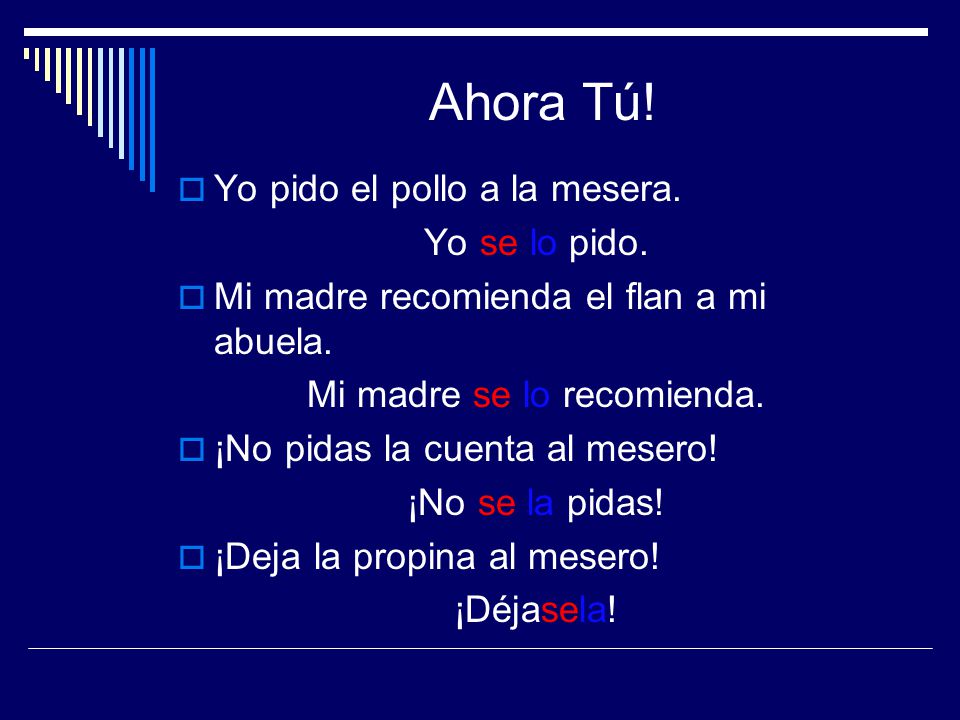 Ahora Tú!

Yo pido el pollo a la mesera.

Yo se lo pido.

Mi madre recomienda el flan a mi abuela.

Mi madre se lo recomienda.

¡No pidas la cuenta al mesero!

¡No se la pidas!

¡Deja la propina al mesero!

¡Déjasela!